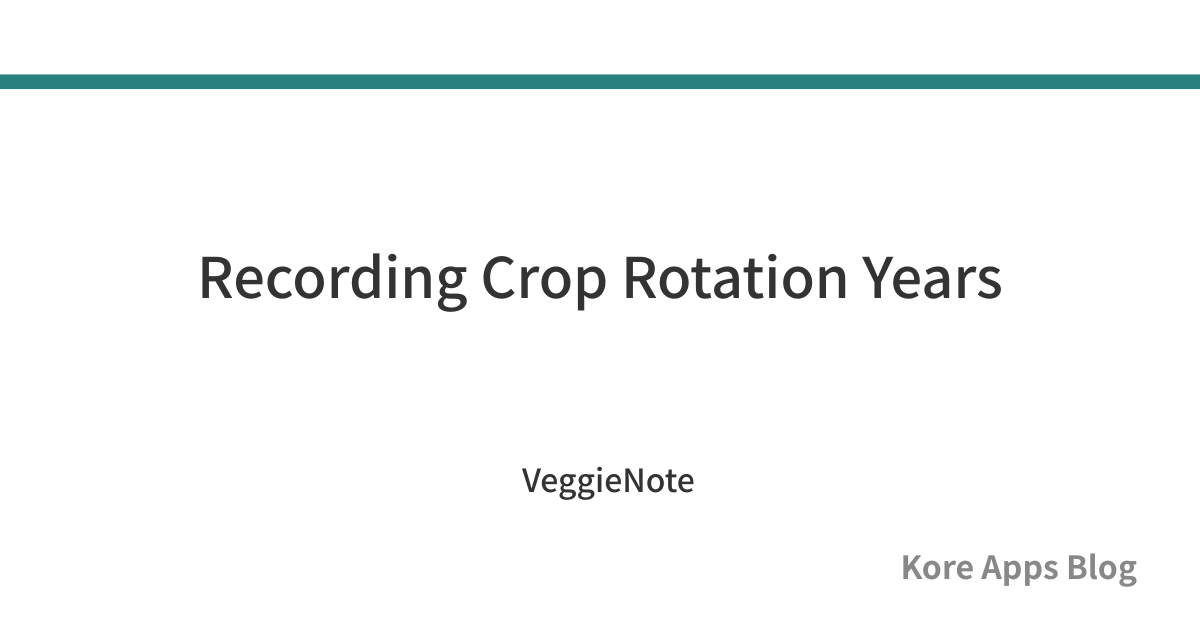 Recording Crop Rotation Years

VeggieNote

Kore Apps Blog